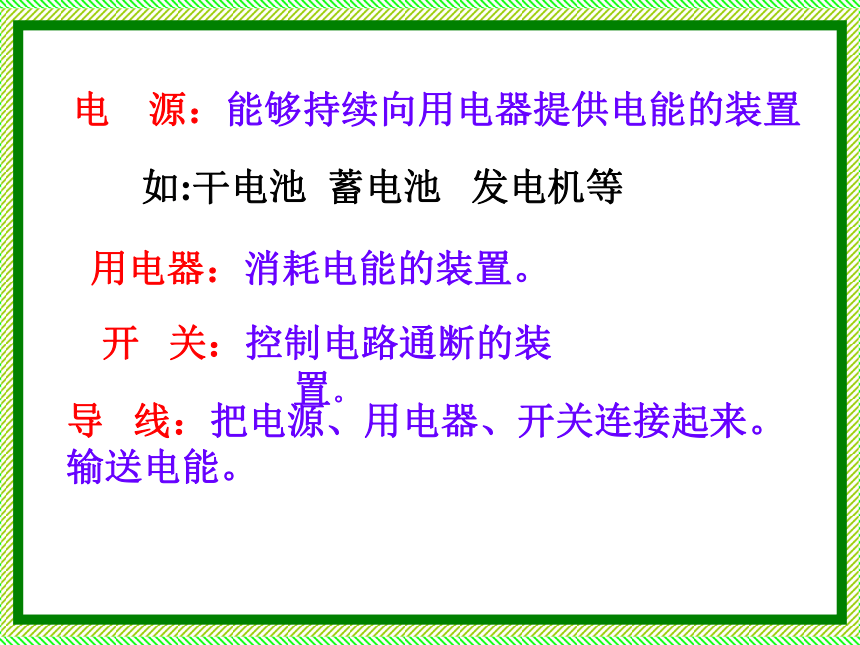 电　源：能够持续向用电器提供电能的装置

如:干电池 蓄电池 发电机等

用电器：消耗电能的装置。

开　关：控制电路通断的装置。

导　线：把电源、用电器、开关连接起来。输送电能。